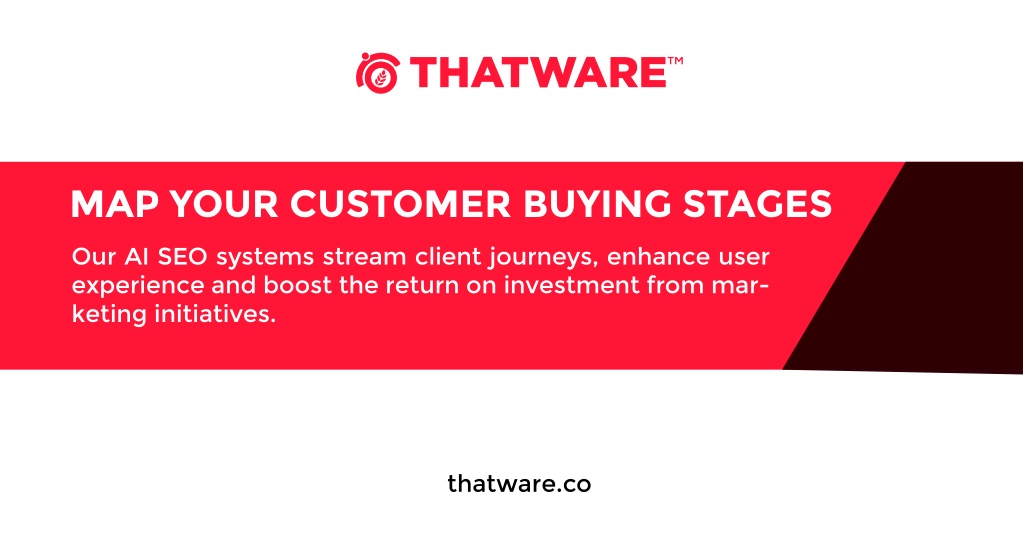 THATWARE™

MAP YOUR CUSTOMER BUYING STAGES

Our AI SEO systems stream client journeys, enhance user experience and boost the return on investment from marketing initiatives.

thatware.co